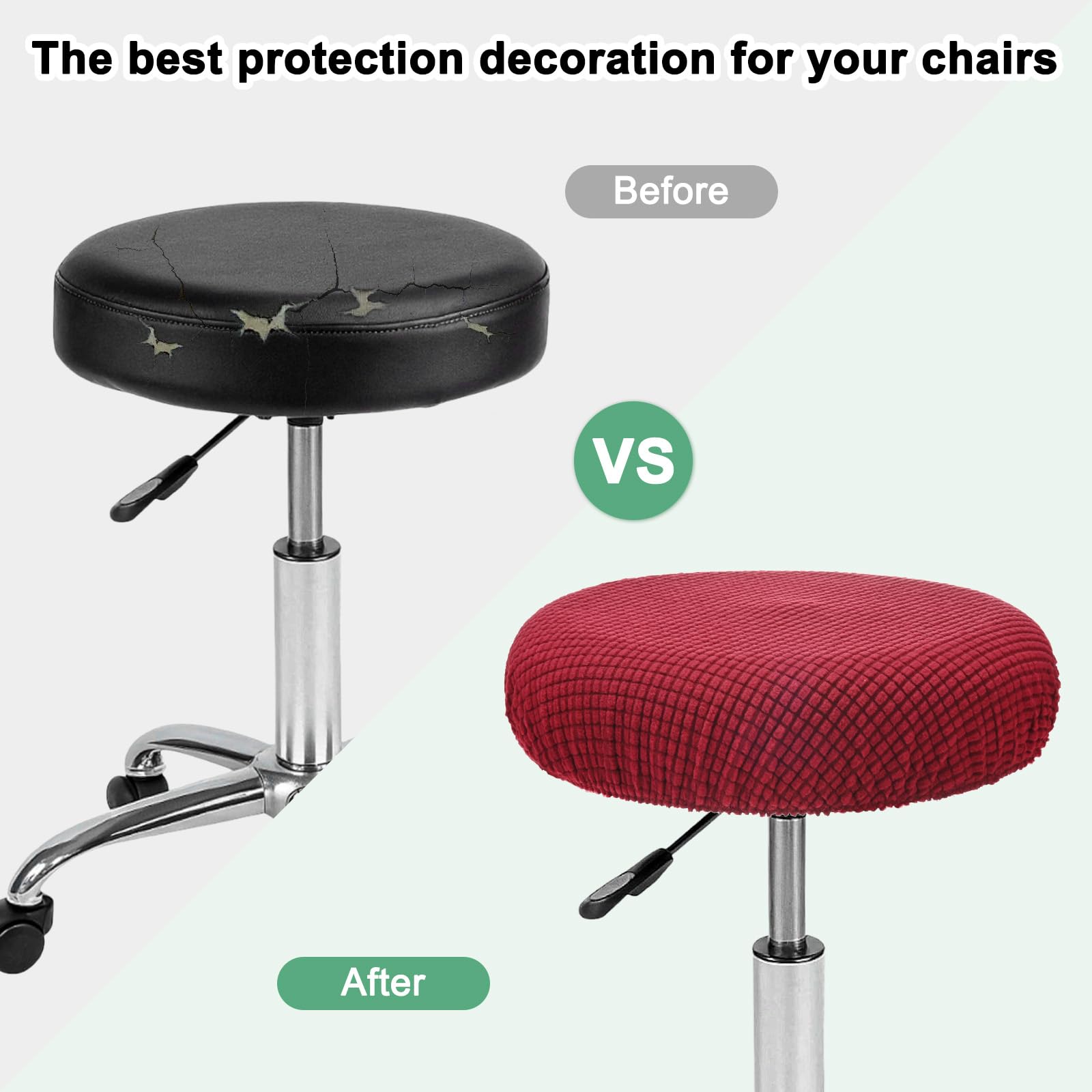 The best protection decoration for your chairs

Before

VS

After